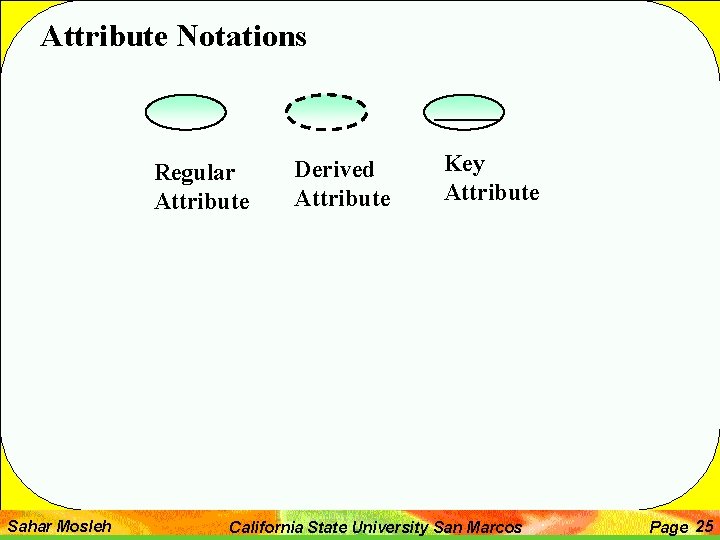 Attribute Notations

Regular Attribute

Derived Attribute

Key Attribute

Sahar Mosleh California State University San Marcos Page 25